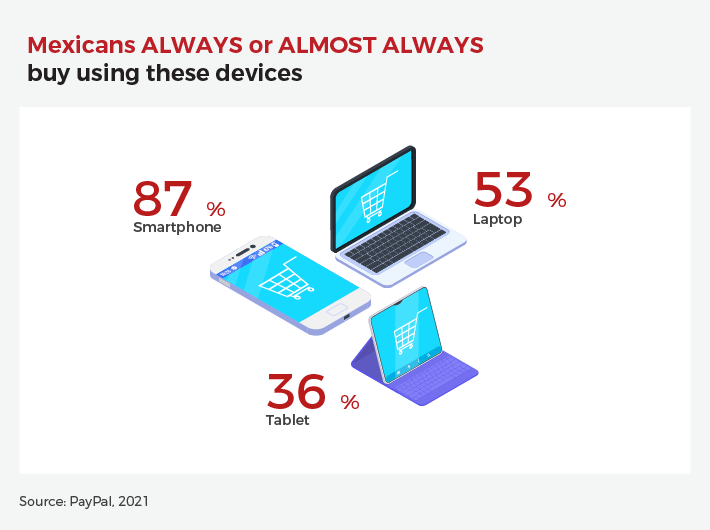 Mexicans ALWAYS or ALMOST ALWAYS
buy using these devices

87 %
Smartphone

53 %
Laptop

36 %
Tablet

Source: PayPal, 2021